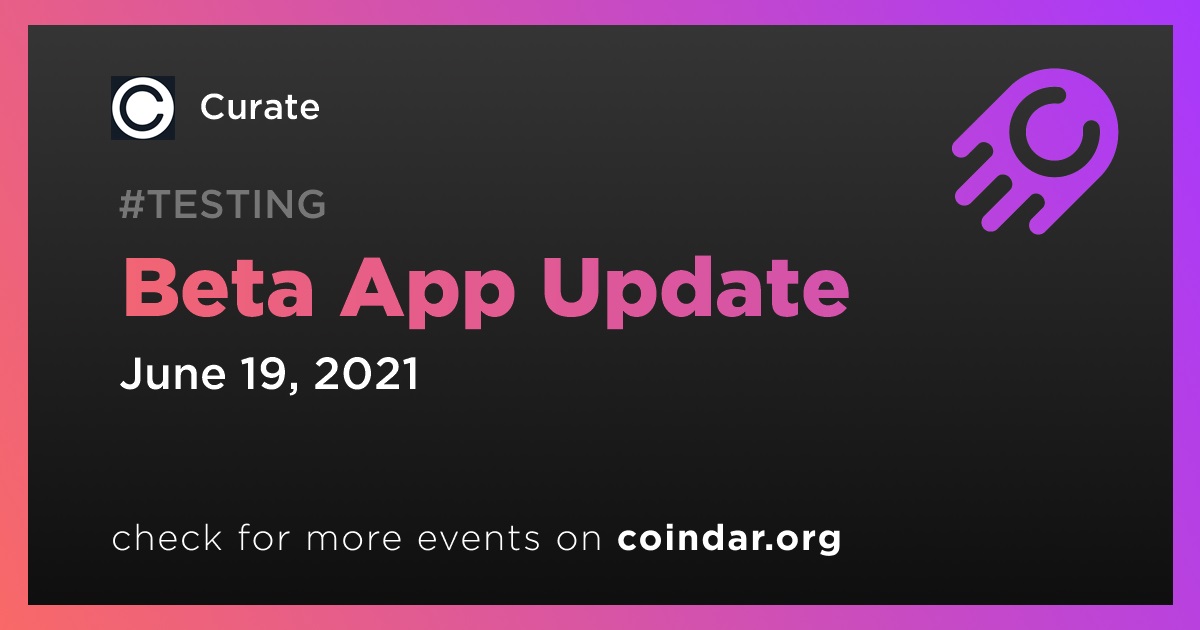 Curate

#TESTING

Beta App Update

June 19, 2021

check for more events on coindar.org